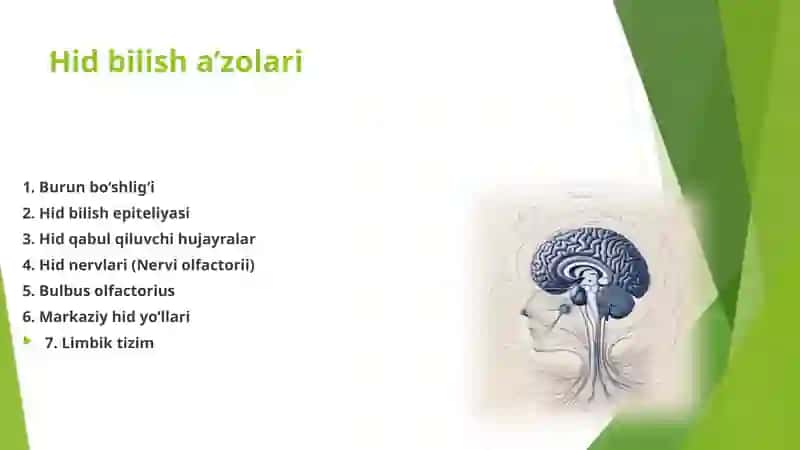 Hid bilish a’zolari

1. Burun bo‘shlig‘i
2. Hid bilish epiteliyasi
3. Hid qabul qiluvchi hujayralar
4. Hid nervlari (Nervi olfactorii)
5. Bulbus olfactorius
6. Markaziy hid yo‘llari
7. Limbik tizim